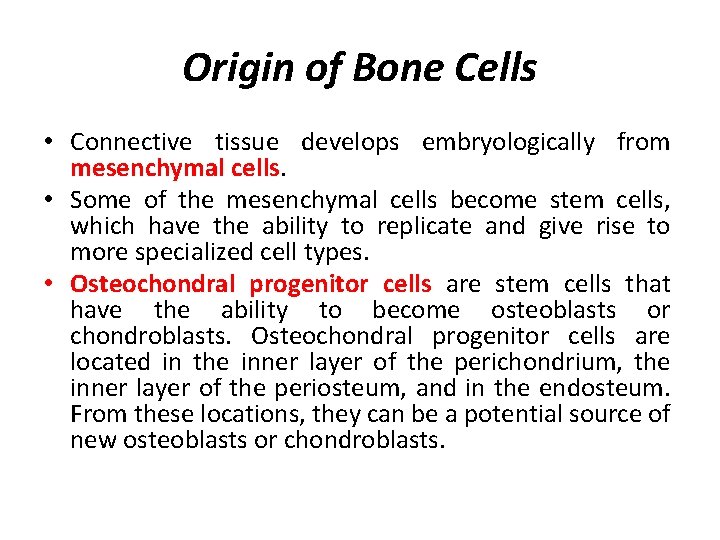 Origin of Bone Cells

• Connective tissue develops embryologically from mesenchymal cells.

• Some of the mesenchymal cells become stem cells, which have the ability to replicate and give rise to more specialized cell types.

• Osteochondral progenitor cells are stem cells that have the ability to become osteoblasts or chondroblasts. Osteochondral progenitor cells are located in the inner layer of the perichondrium, the inner layer of the periosteum, and in the endosteum. From these locations, they can be a potential source of new osteoblasts or chondroblasts.